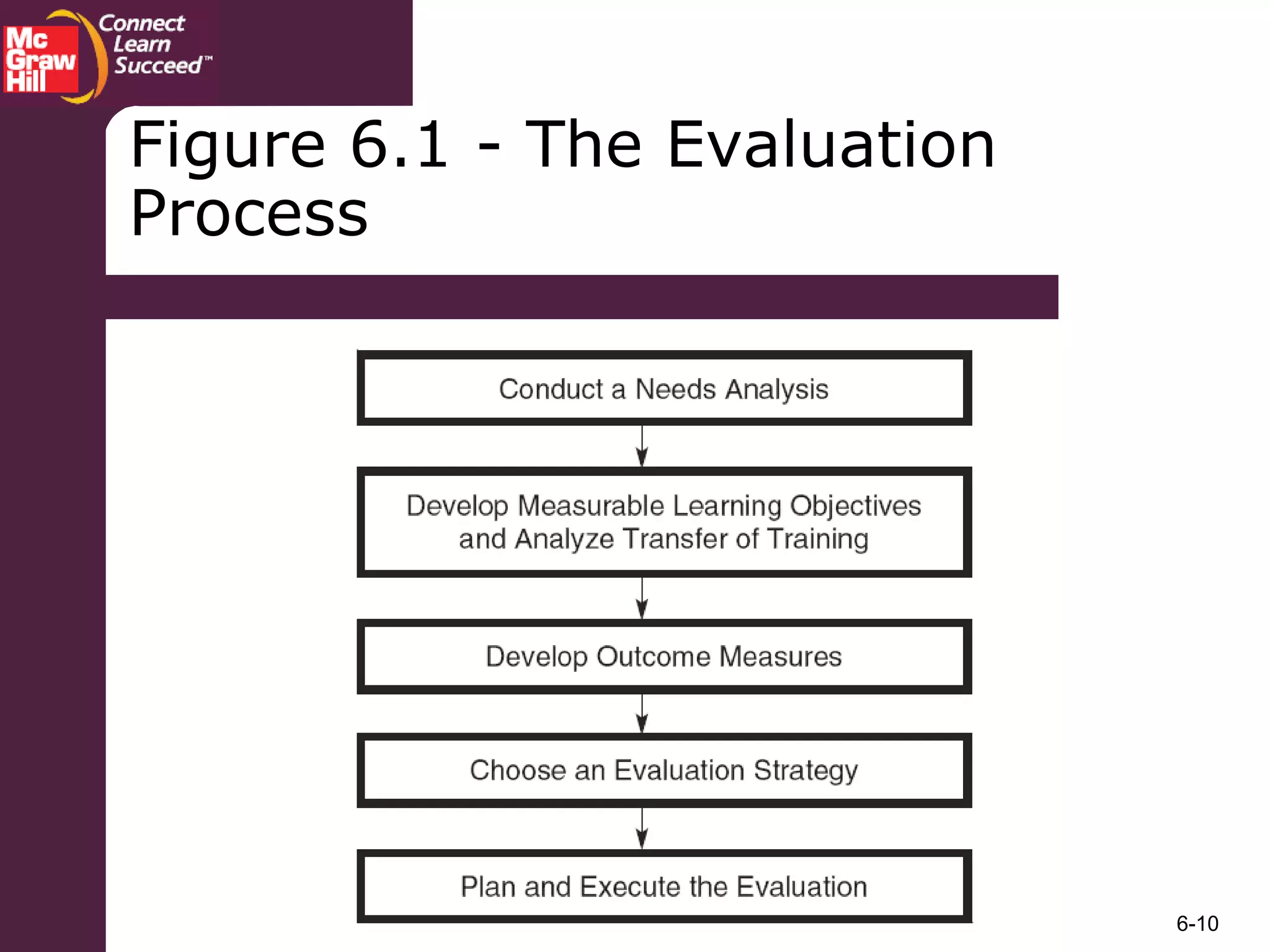 Mc Graw Hill

Connect Learn Succeed™

Figure 6.1 - The Evaluation Process

Conduct a Needs Analysis

Develop Measurable Learning Objectives and Analyze Transfer of Training

Develop Outcome Measures

Choose an Evaluation Strategy

Plan and Execute the Evaluation

6-10